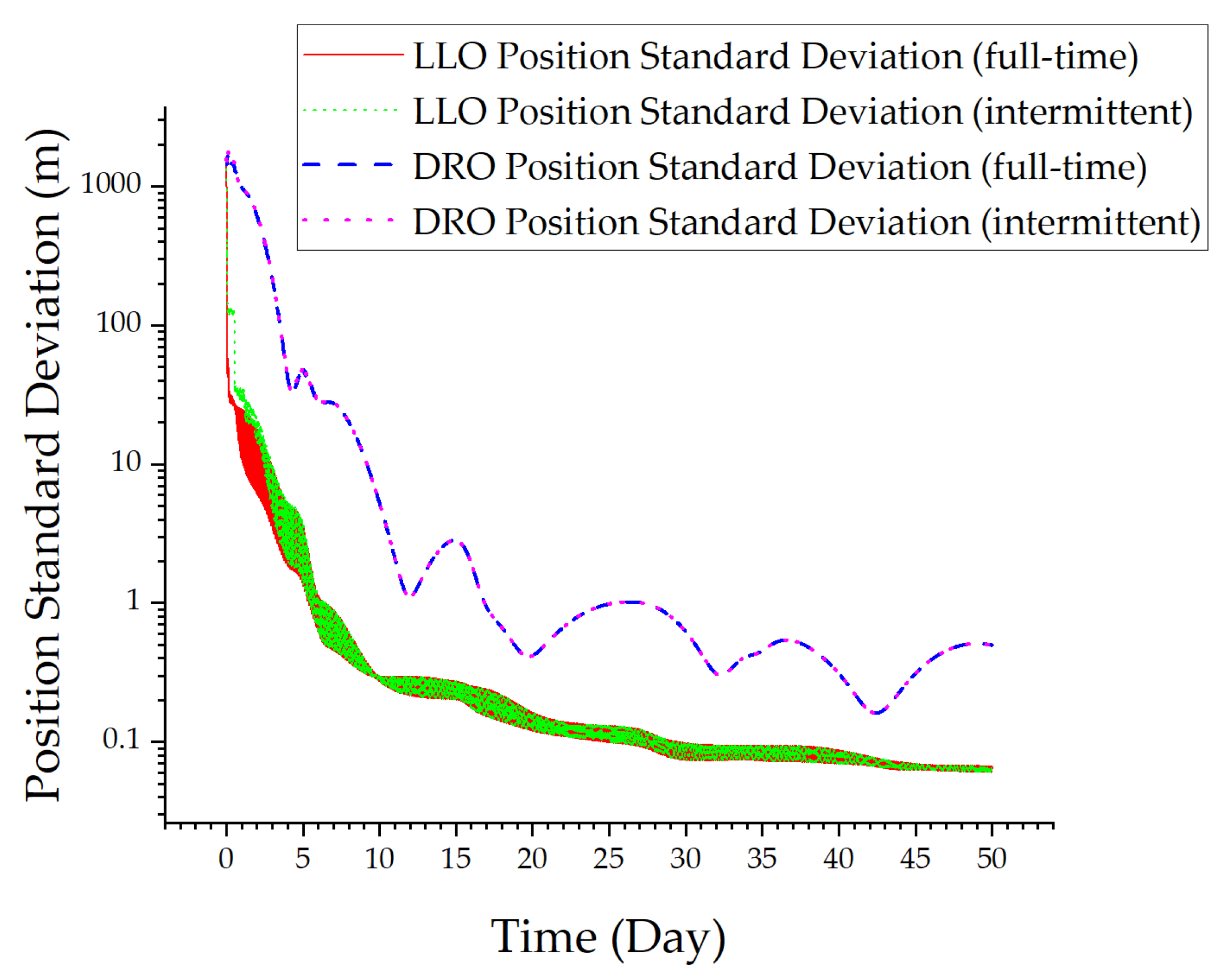 LLO Position Standard Deviation (full-time)
LLO Position Standard Deviation (intermittent)
DRO Position Standard Deviation (full-time)
DRO Position Standard Deviation (intermittent)

Position Standard Deviation (m)

1000
100
10
1
0.1

0
5
10
15
20
25
30
35
40
45
50

Time (Day)